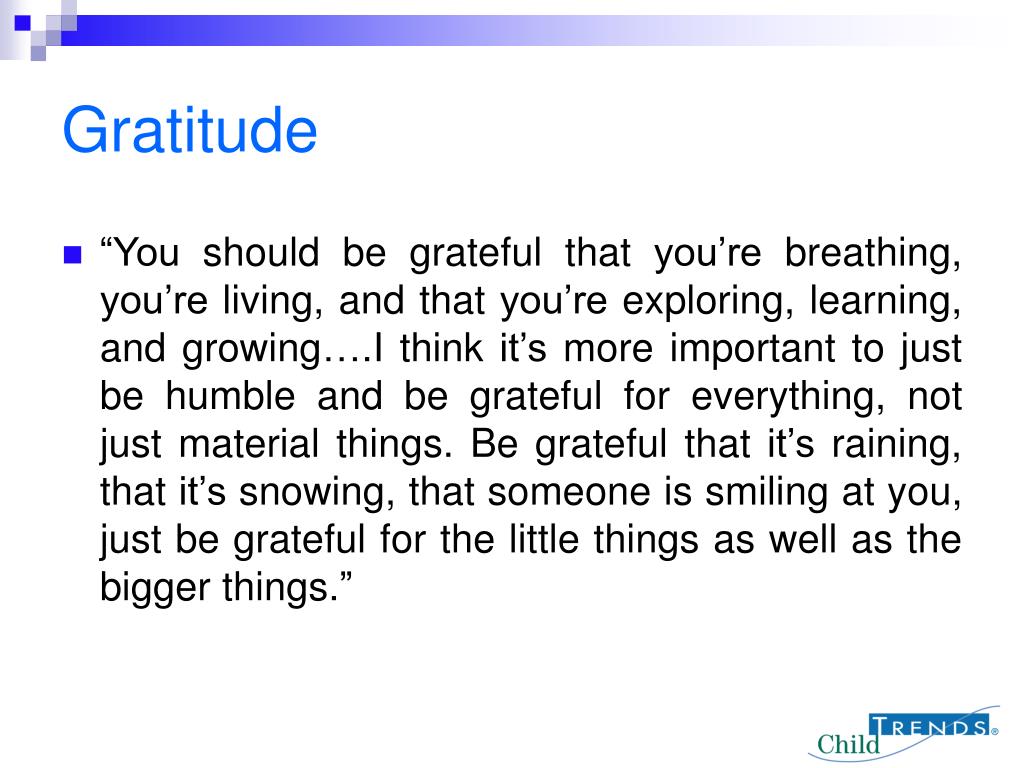 Gratitude

“You should be grateful that you’re breathing, you’re living, and that you’re exploring, learning, and growing….I think it’s more important to just be humble and be grateful for everything, not just material things. Be grateful that it’s raining, that it’s snowing, that someone is smiling at you, just be grateful for the little things as well as the bigger things.”

Child TRENDS®